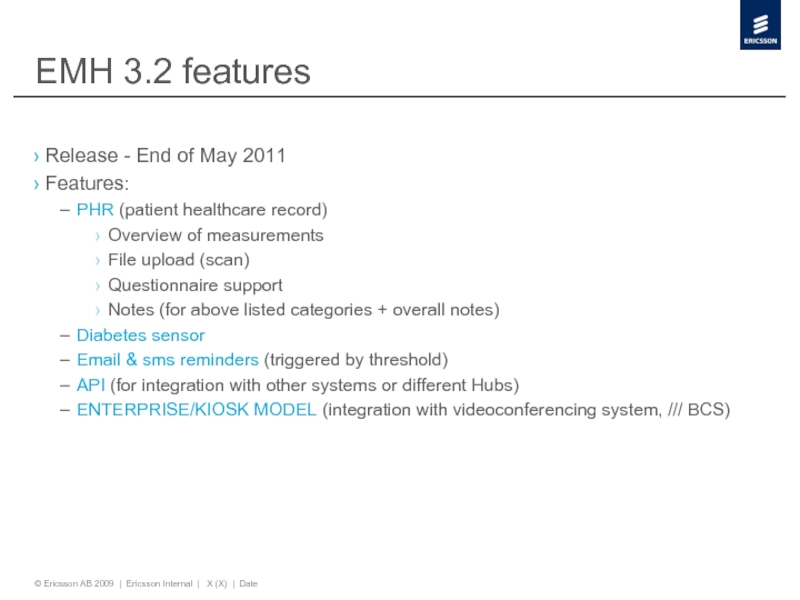 ERICSSON

EMH 3.2 features

› Release - End of May 2011
› Features:
– PHR (patient healthcare record)
› Overview of measurements
› File upload (scan)
› Questionnaire support
› Notes (for above listed categories + overall notes)
– Diabetes sensor
– Email & sms reminders (triggered by threshold)
– API (for integration with other systems or different Hubs)
– ENTERPRISE/KIOSK MODEL (integration with videoconferencing system, /// BCS)

© Ericsson AB 2009 | Ericsson Internal | X (X) | Date